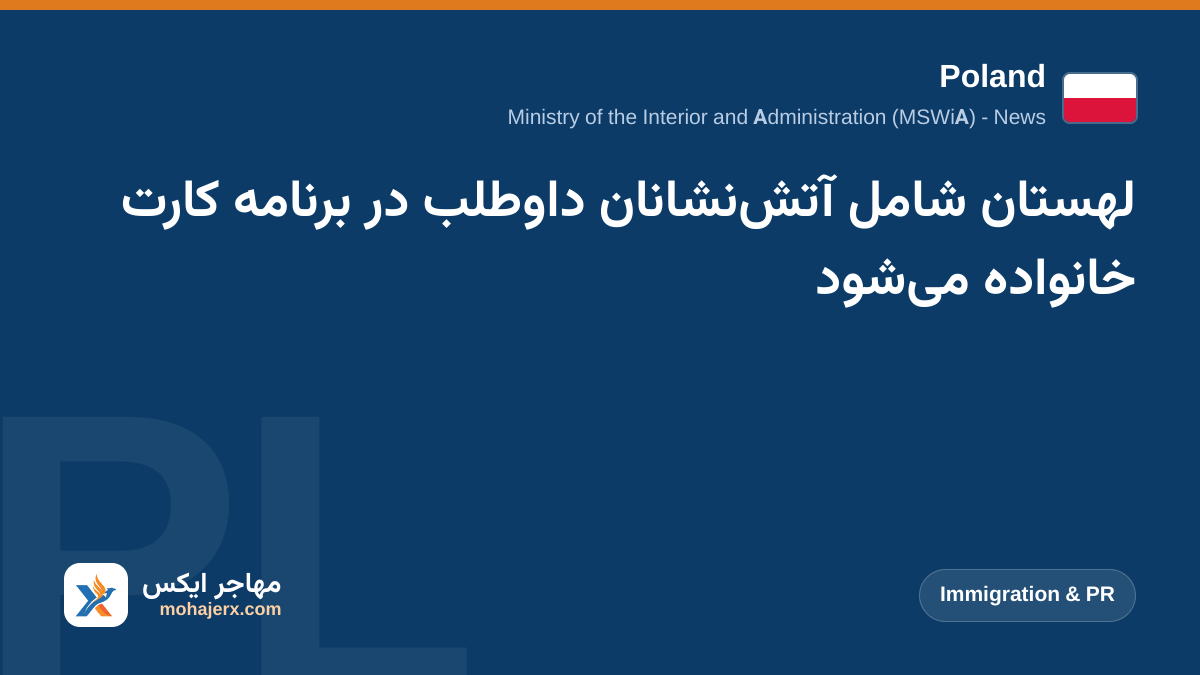 Poland

Ministry of the Interior and Administration (MSWiA) - News

لهستان شامل آتش‌نشانان داوطلب در برنامه کارت خانواده می‌شود

مهاجر ایکس
mohajerx.com

Immigration & PR

PL